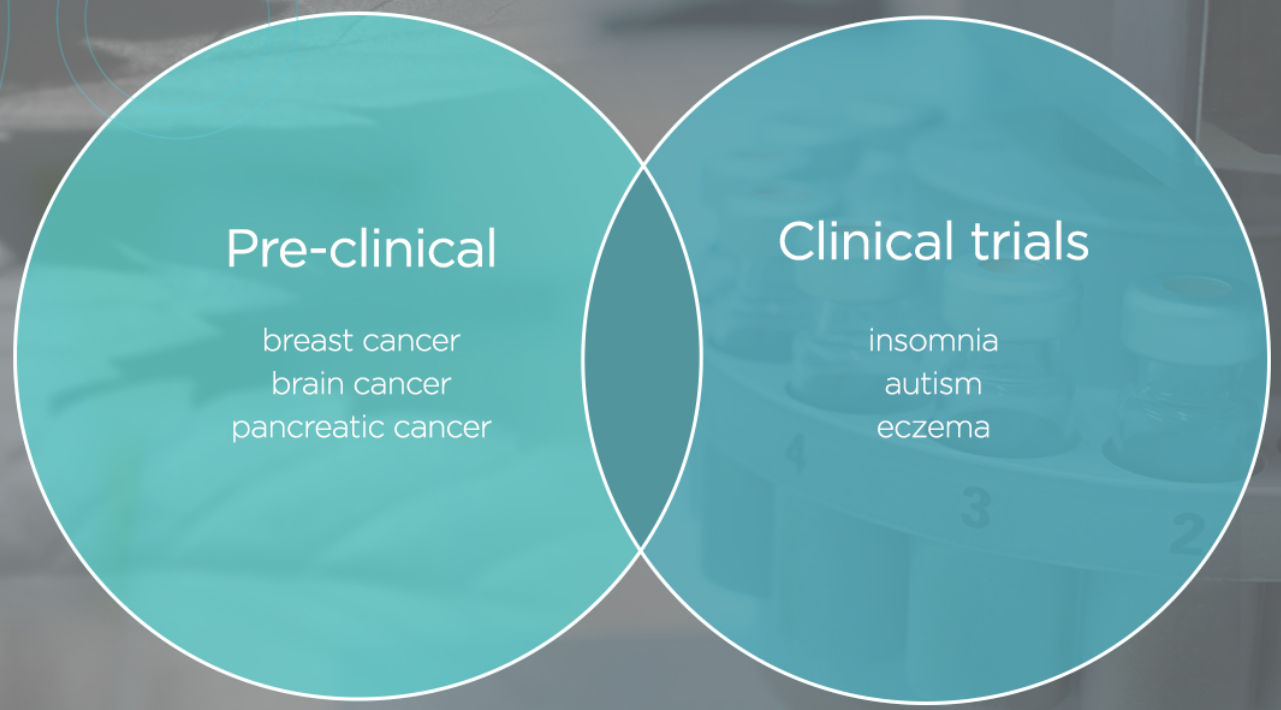 Pre-clinical

breast cancer
brain cancer
pancreatic cancer

Clinical trials

insomnia
autism
eczema

4
3
2